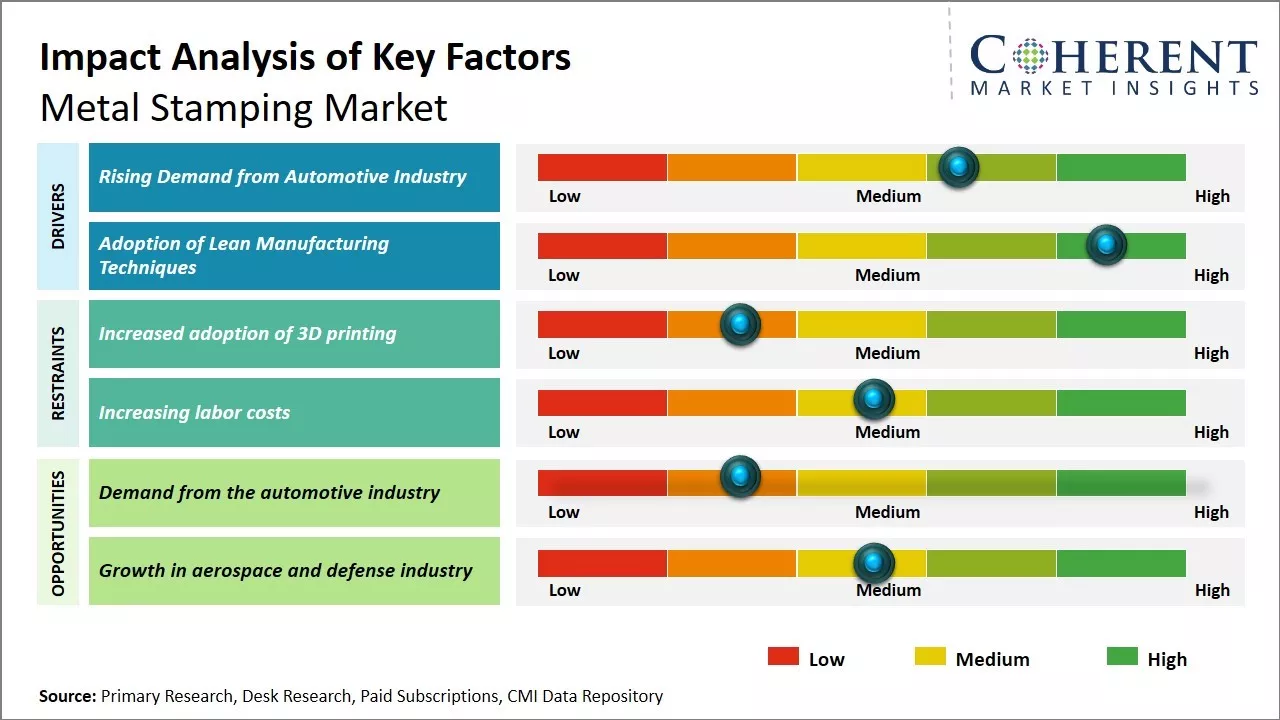 Impact Analysis of Key Factors
Metal Stamping Market

COHERENT
MARKET INSIGHTS

DRIVERS

Rising Demand from Automotive Industry
Low Medium High

Adoption of Lean Manufacturing Techniques
Low Medium High

RESTRAINTS

Increased adoption of 3D printing
Low Medium High

Increasing labor costs
Low Medium High

OPPORTUNITIES

Demand from the automotive industry
Low Medium High

Growth in aerospace and defense industry
Low Medium High

Low Medium High

Source: Primary Research, Desk Research, Paid Subscriptions, CMI Data Repository